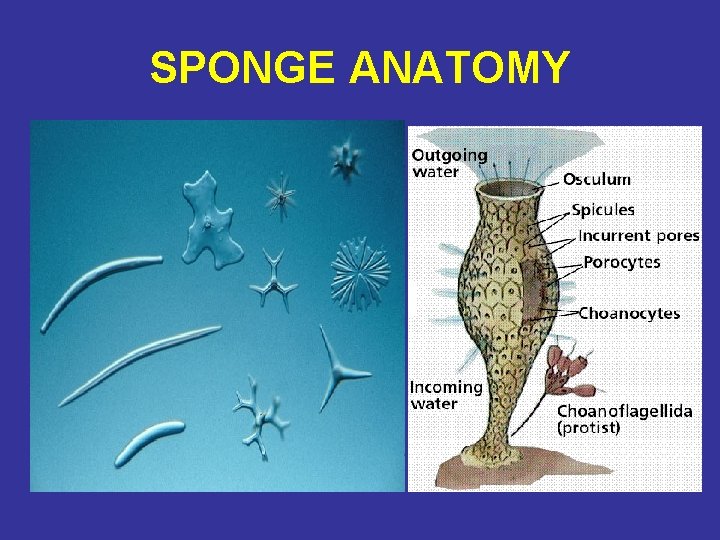 SPONGE ANATOMY

Outgoing water

Osculum

Spicules

Incurrent pores

Porocytes

Choanocytes

Incoming water

Choanoflagellida (protist)